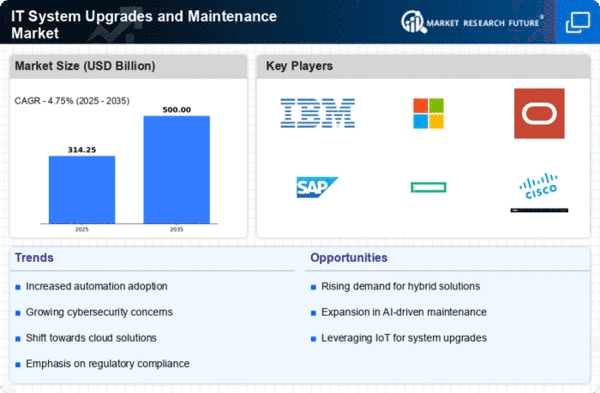 IT System Upgrades and Maintenance Market

MARKET RESEARCH FUTURE®

Market Size (USD Billion)

CAGR - 4.75% (2025 - 2035)

314.25

500.00

2025

2035

Key Players

IBM

SAP

CISCO

Trends

Increased automation adoption

Growing cybersecurity concerns

Shift towards cloud solutions

Emphasis on regulatory compliance

Opportunities

Rising demand for hybrid solutions

Expansion in AI-driven maintenance

Leveraging IoT for system upgrades